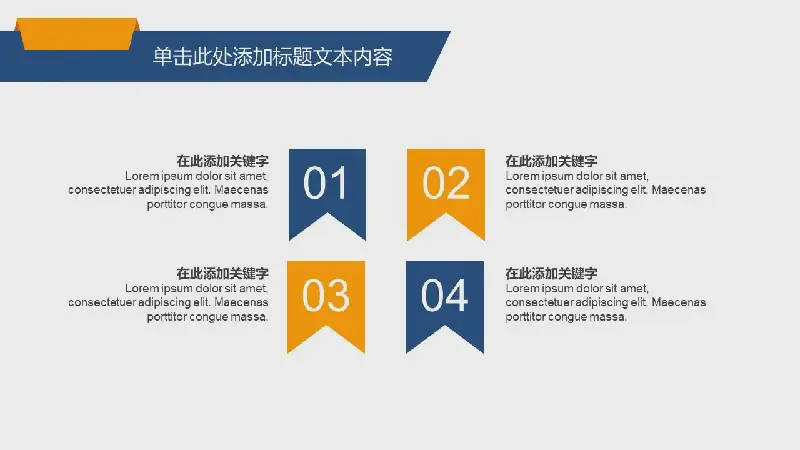 单击此处添加标题文本内容

在此添加关键字
Lorem ipsum dolor sit amet, consectetuer adipiscing elit. Maecenas porttitor congue massa.

01

02

在此添加关键字
Lorem ipsum dolor sit amet, consectetuer adipiscing elit. Maecenas porttitor congue massa.

在此添加关键字
Lorem ipsum dolor sit amet, consectetuer adipiscing elit. Maecenas porttitor congue massa.

03

04

在此添加关键字
Lorem ipsum dolor sit amet, consectetuer adipiscing elit. Maecenas porttitor congue massa.